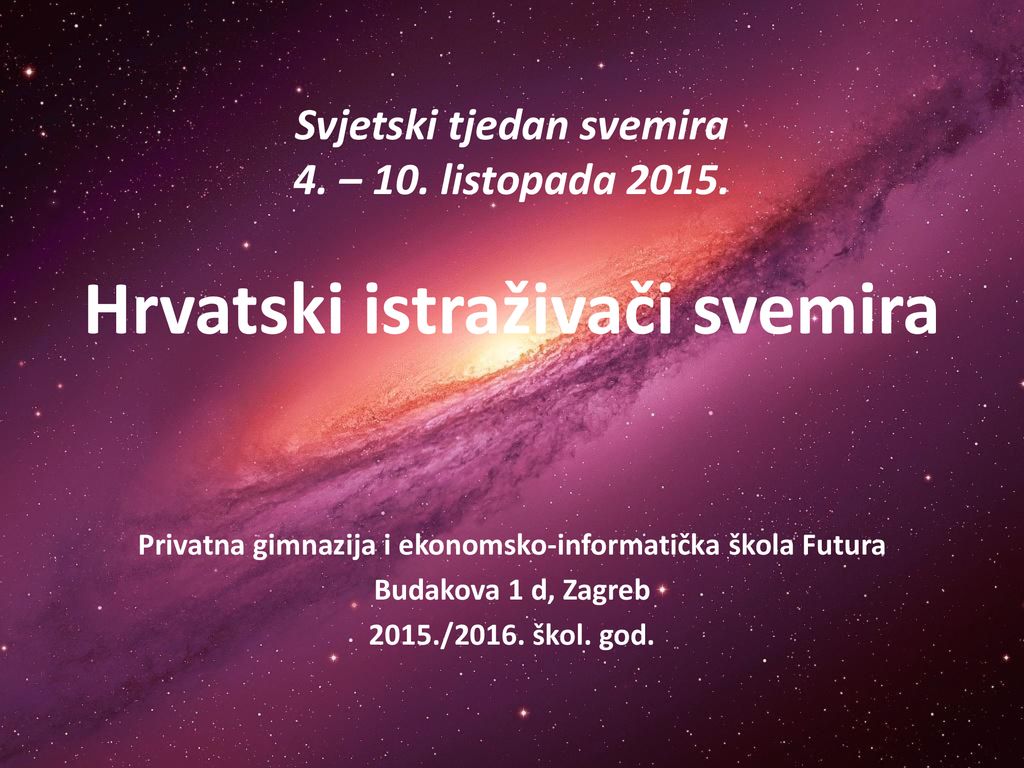 Svjetski tjedan svemira
4. – 10. listopada 2015.

Hrvatski istraživači svemira

Privatna gimnazija i ekonomsko-informatička škola Futura
Budakova 1 d, Zagreb
2015./2016. škol. god.